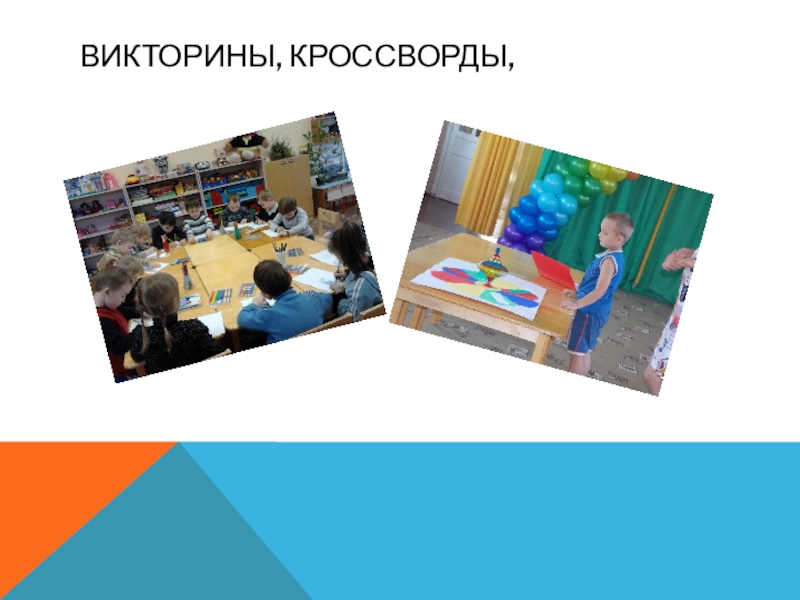 ВИКТОРИНЫ, КРОССВОРДЫ,